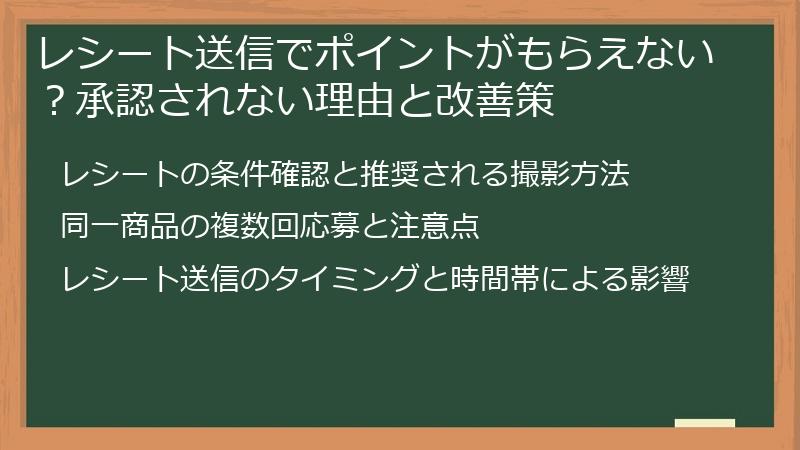 レシート送信でポイントがもらえない？承認されない理由と改善策

レシートの条件確認と推奨される撮影方法

同一商品の複数回応募と注意点

レシート送信のタイミングと時間帯による影響